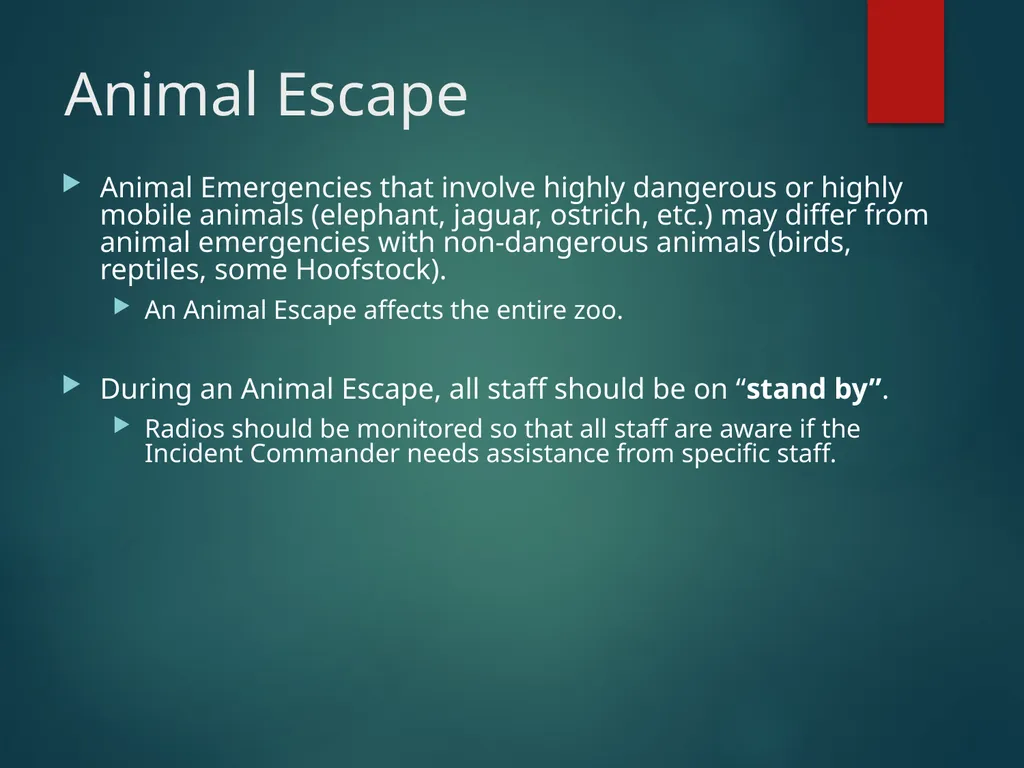 Animal Escape

Animal Emergencies that involve highly dangerous or highly mobile animals (elephant, jaguar, ostrich, etc.) may differ from animal emergencies with non-dangerous animals (birds, reptiles, some Hoofstock).

An Animal Escape affects the entire zoo.

During an Animal Escape, all staff should be on “stand by”.

Radios should be monitored so that all staff are aware if the Incident Commander needs assistance from specific staff.